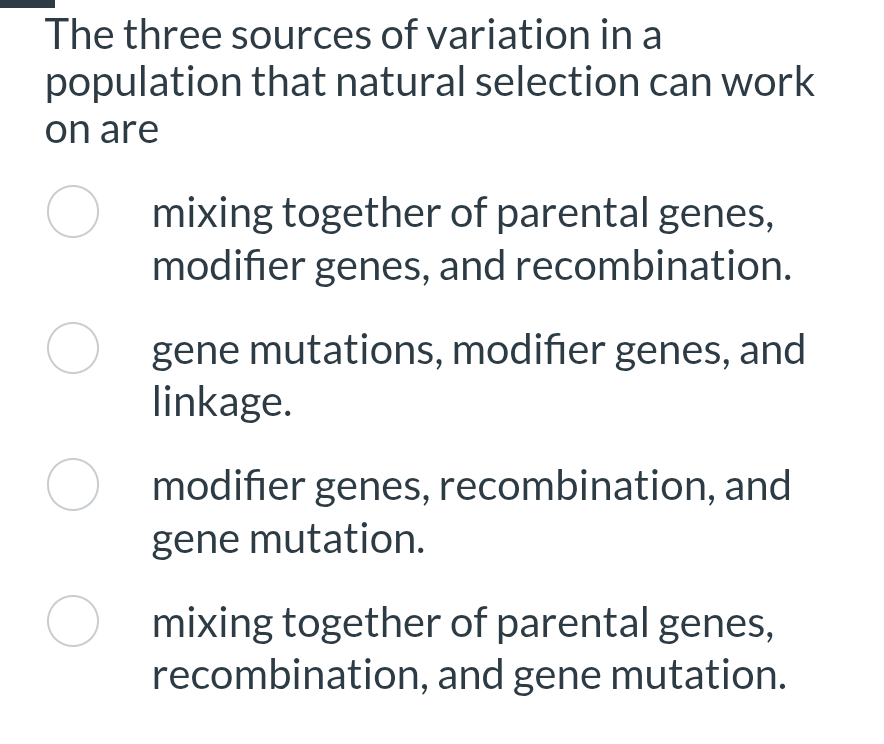 The three sources of variation in a population that natural selection can work on are

mixing together of parental genes, modifier genes, and recombination.

gene mutations, modifier genes, and linkage.

modifier genes, recombination, and gene mutation.

mixing together of parental genes, recombination, and gene mutation.